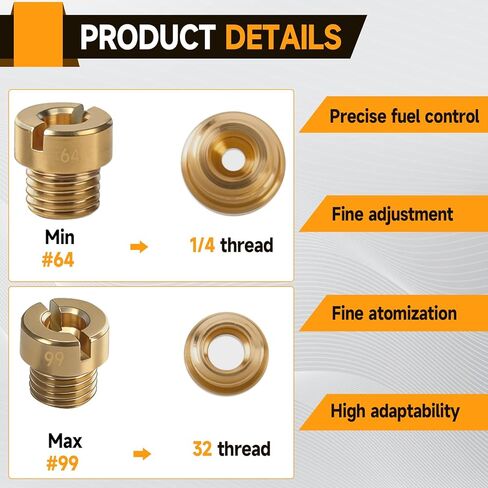 PRODUCT DETAILS

64

Min
#64

1/4 thread

99

Max
#99

32 thread

Precise fuel control

Fine adjustment

Fine atomization

High adaptability